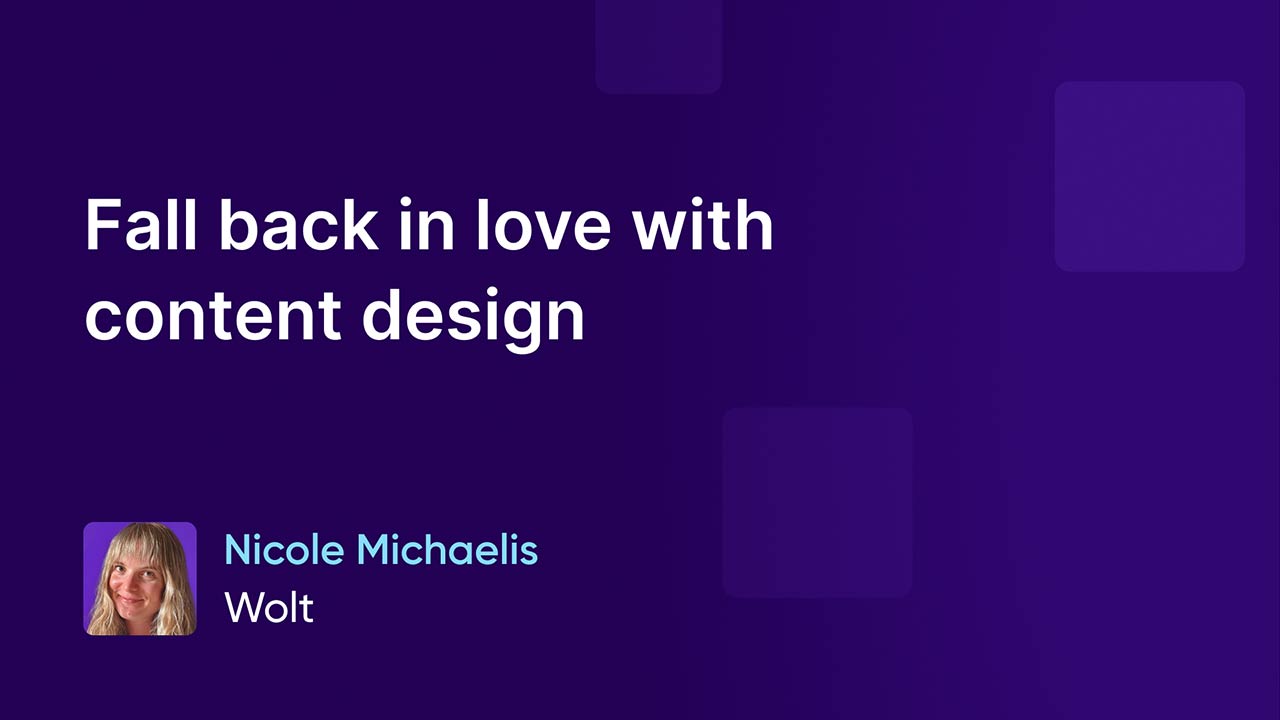 Fall back in love with content design

Nicole Michaelis
Wolt